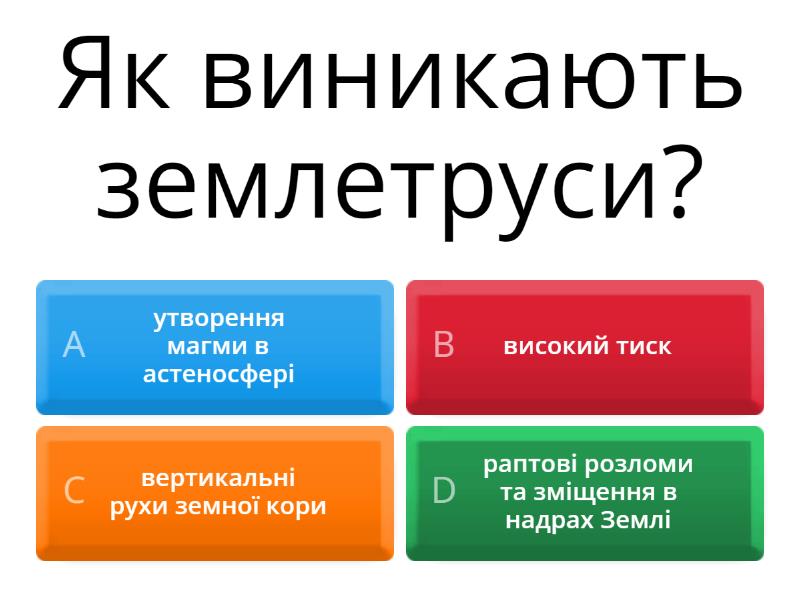 Як виникають землетруси?

A утворення магми в астеносфері

B високий тиск

C вертикальні рухи земної кори

D раптові розломи та зміщення в надрах Землі